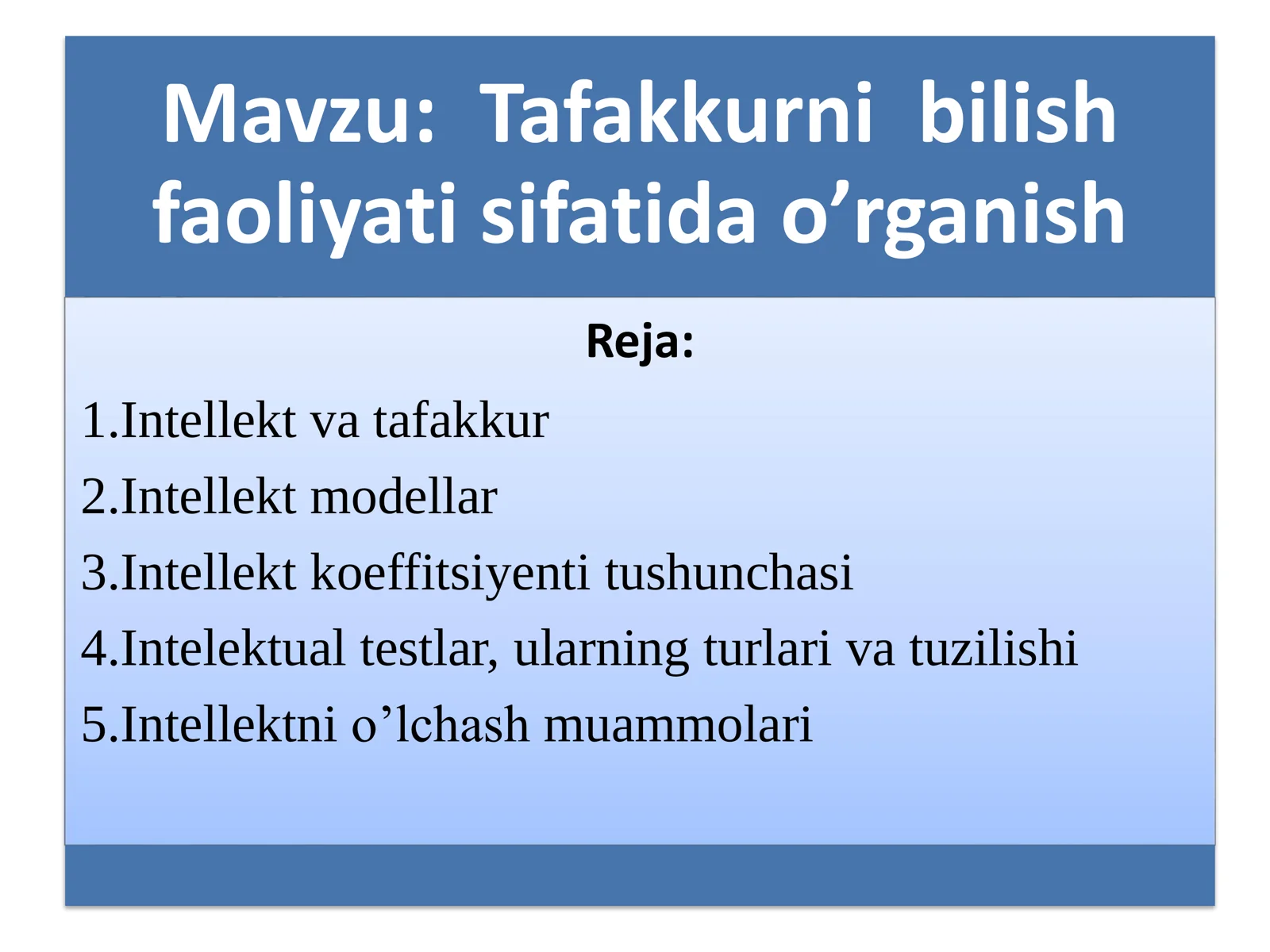 Mavzu: Tafakkurni bilish faoliyati sifatida o’rganish

Reja:

1.Intellekt va tafakkur

2.Intellekt modellar

3.Intellekt koeffitsiyenti tushunchasi

4.Intelektual testlar, ularning turlari va tuzilishi

5.Intellektni o’lchash muammolari